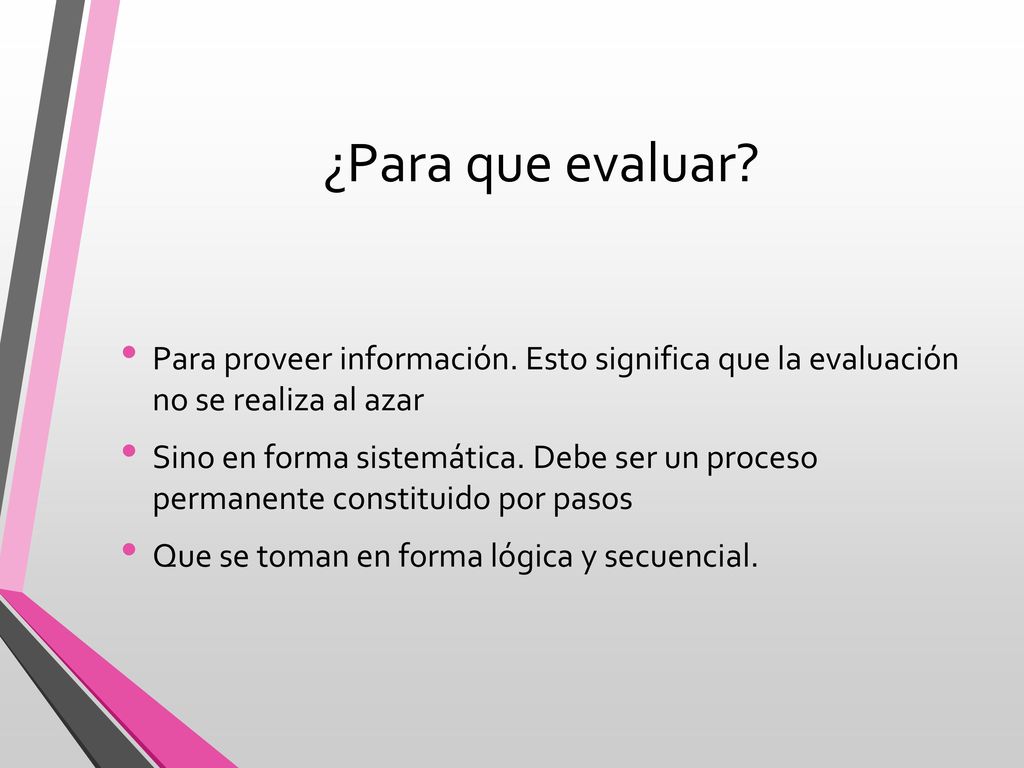 ¿Para que evaluar?

• Para proveer información. Esto significa que la evaluación no se realiza al azar
• Sino en forma sistemática. Debe ser un proceso permanente constituido por pasos
• Que se toman en forma lógica y secuencial.